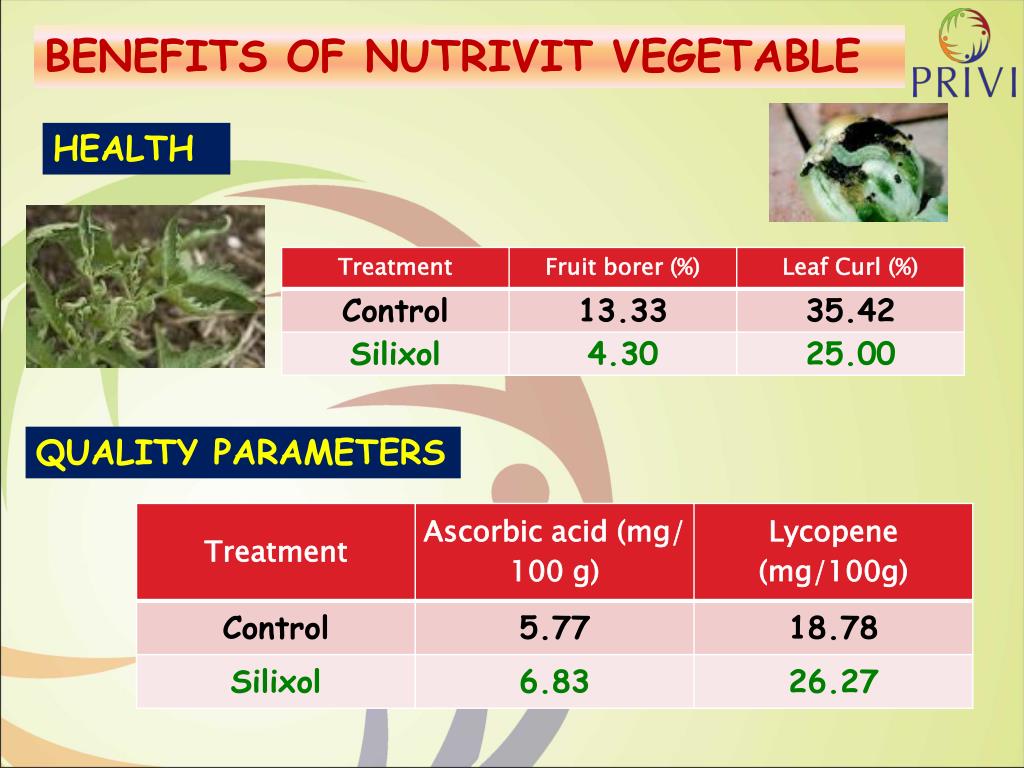 BENEFITS OF NUTRIVIT VEGETABLE

PRIVI

HEALTH

| Treatment | Fruit borer (%) | Leaf Curl (%) |
|---|---|---|
| Control | 13.33 | 35.42 |
| Silixol | 4.30 | 25.00 |

QUALITY PARAMETERS

| Treatment | Ascorbic acid (mg/ 100 g) | Lycopene (mg/100g) |
|---|---|---|
| Control | 5.77 | 18.78 |
| Silixol | 6.83 | 26.27 |